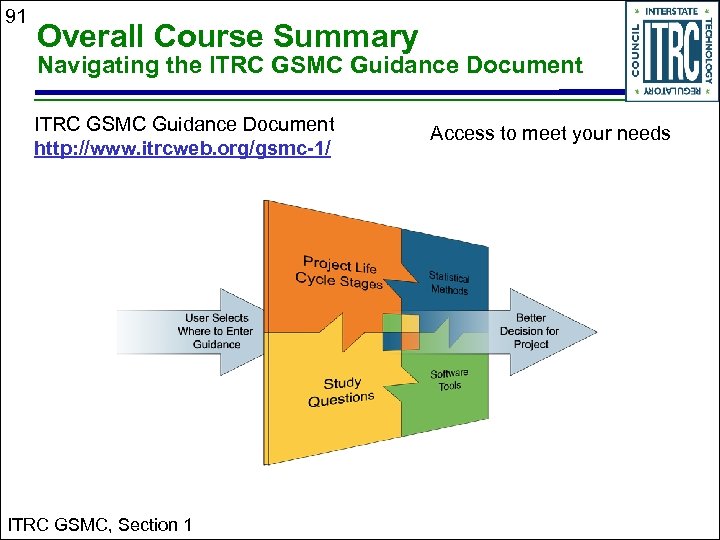 91

Overall Course Summary
Navigating the ITRC GSMC Guidance Document

INTERSTATE TECHNOLOGY REGULATORY COUNCIL ITRC

ITRC GSMC Guidance Document
http://www.itrcweb.org/gsmc-1/

Access to meet your needs

User Selects Where to Enter Guidance

Project Life Cycle Stages

Statistical Methods

Study Questions

Software Tools

Better Decision for Project

ITRC GSMC, Section 1